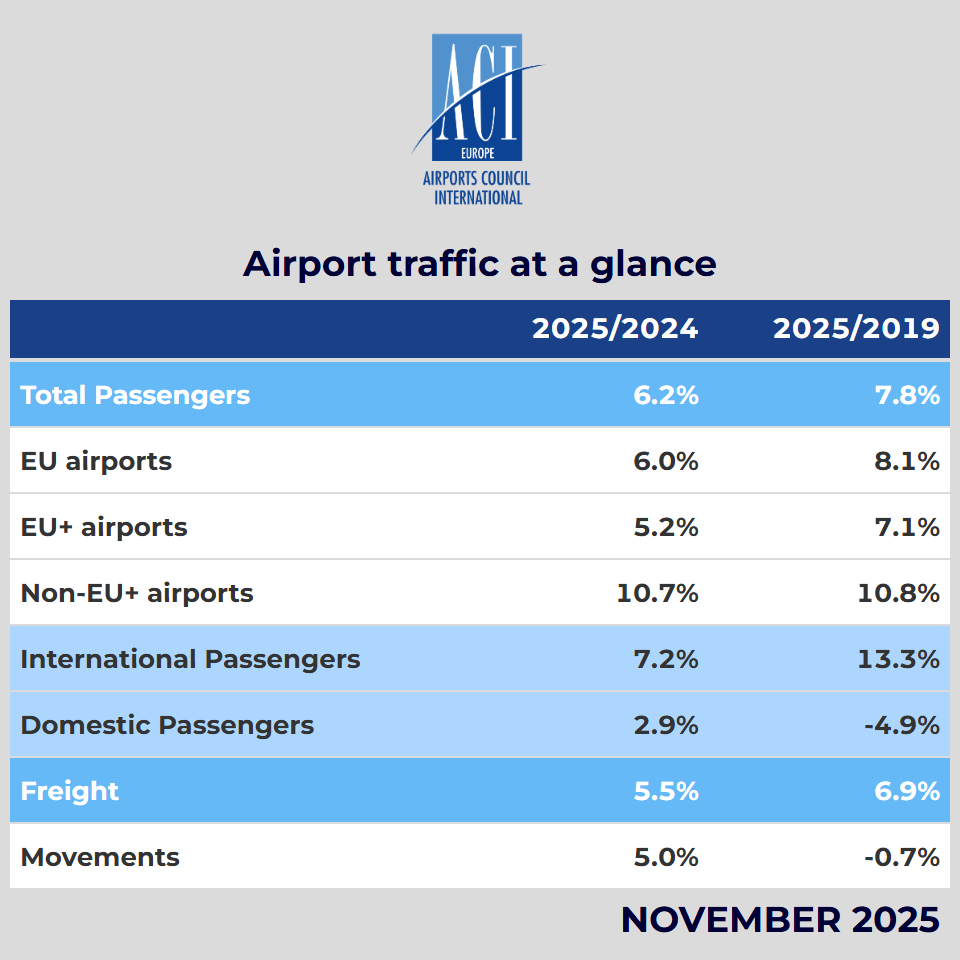 ACI
EUROPE
AIRPORTS COUNCIL INTERNATIONAL

Airport traffic at a glance

| | 2025/2024 | 2025/2019 |
|---|---|---|
| Total Passengers | 6.2% | 7.8% |
| EU airports | 6.0% | 8.1% |
| EU+ airports | 5.2% | 7.1% |
| Non-EU+ airports | 10.7% | 10.8% |
| International Passengers | 7.2% | 13.3% |
| Domestic Passengers | 2.9% | -4.9% |
| Freight | 5.5% | 6.9% |
| Movements | 5.0% | -0.7% |

NOVEMBER 2025